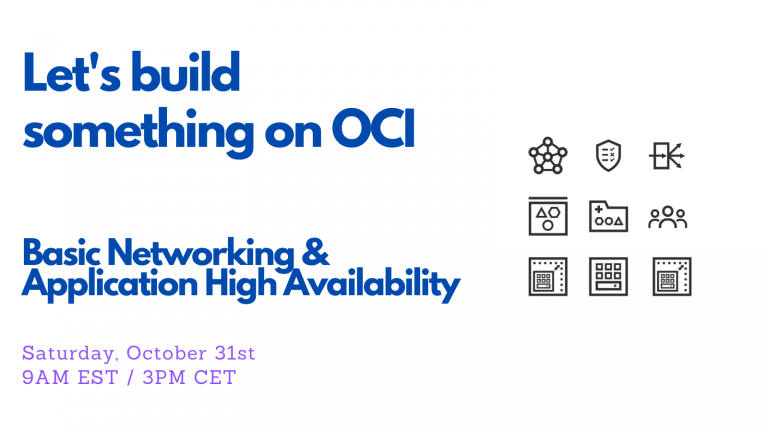 Let's build something on OCI

Basic Networking & Application High Availability

Saturday, October 31st
9AM EST / 3PM CET